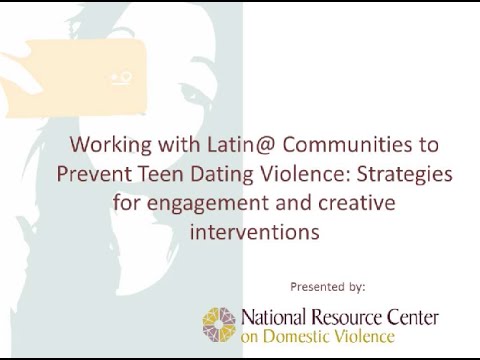 Working with Latin@ Communities to Prevent Teen Dating Violence: Strategies for engagement and creative interventions

Presented by:

National Resource Center
on Domestic Violence